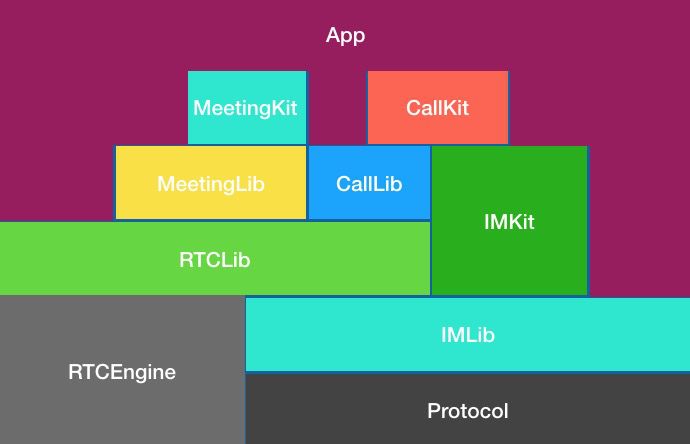 App

MeetingKit

CallKit

MeetingLib

CallLib

IMKit

RTCLib

IMLib

RTCEngine

Protocol